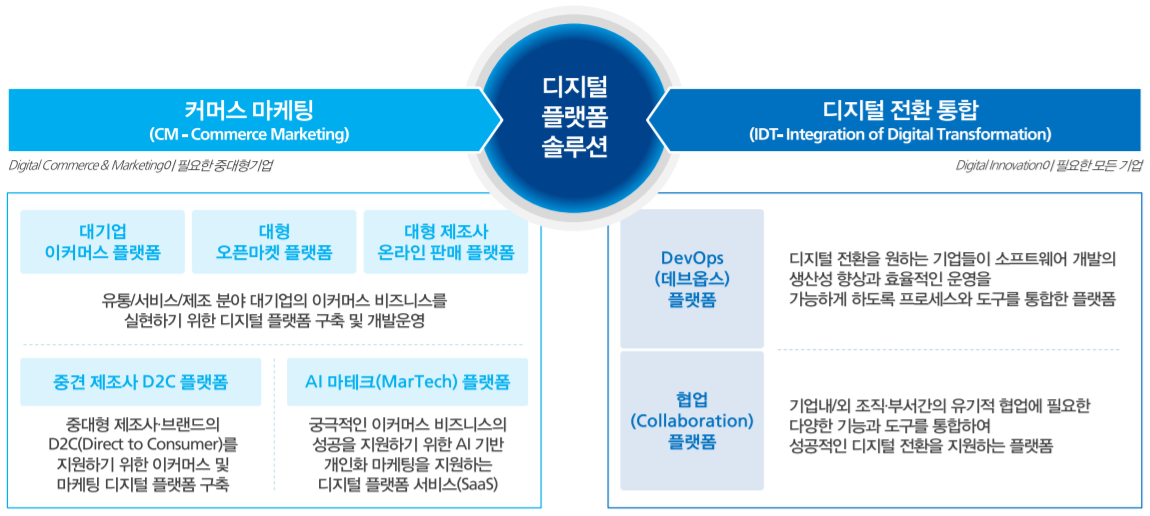 커머스 마케팅
(CM - Commerce Marketing)

디지털
플랫폼
솔루션

디지털 전환 통합
(IDT- Integration of Digital Transformation)

Digital Commerce & Marketing이 필요한 중대형기업

Digital Innovation이 필요한 모든 기업

대기업
이커머스 플랫폼

대형
오픈마켓 플랫폼

대형 제조사
온라인 판매 플랫폼

유통/서비스/제조 분야 대기업의 이커머스 비즈니스를 실현하기 위한 디지털 플랫폼 구축 및 개발운영

중견 제조사 D2C 플랫폼

중대형 제조사·브랜드의 D2C(Direct to Consumer)를 지원하기 위한 이커머스 및 마케팅 디지털 플랫폼 구축

AI 마테크(MarTech) 플랫폼

궁극적인 이커머스 비즈니스의 성공을 지원하기 위한 AI 기반 개인화 마케팅을 지원하는 디지털 플랫폼 서비스(SaaS)

DevOps
(데브옵스)
플랫폼

디지털 전환을 원하는 기업들이 소프트웨어 개발의 생산성 향상과 효율적인 운영을 가능하게 하도록 프로세스와 도구를 통합한 플랫폼

협업
(Collaboration)
플랫폼

기업내/외 조직·부서간의 유기적 협업에 필요한 다양한 기능과 도구를 통합하여 성공적인 디지털 전환을 지원하는 플랫폼